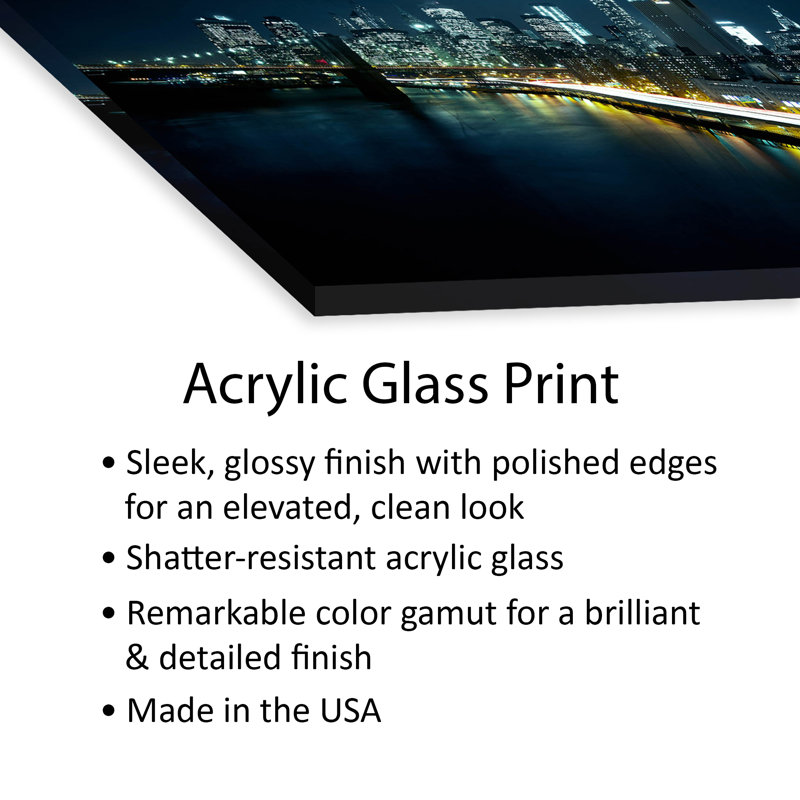 Acrylic Glass Print

• Sleek, glossy finish with polished edges for an elevated, clean look

• Shatter-resistant acrylic glass

• Remarkable color gamut for a brilliant & detailed finish

• Made in the USA